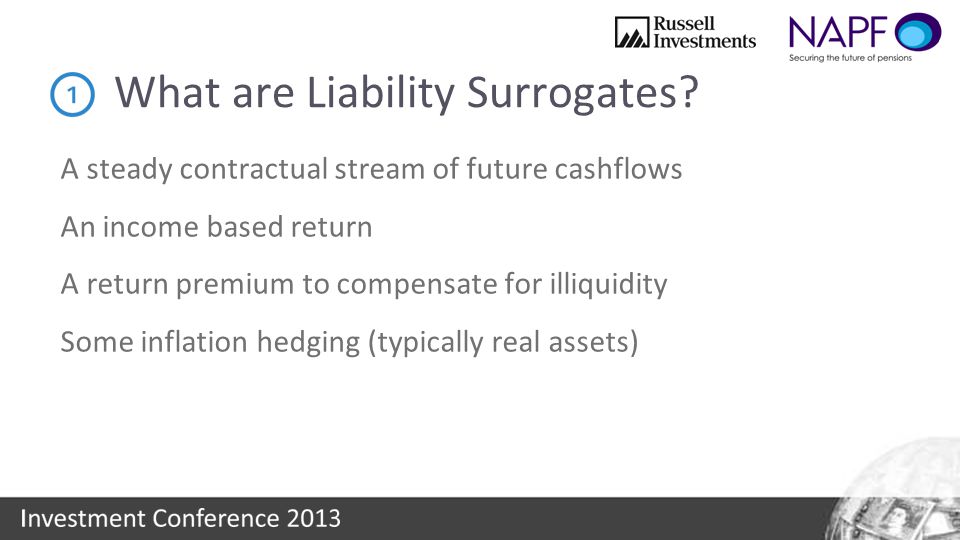 Russell Investments

NAPF
Securing the future of pensions

1 What are Liability Surrogates?

A steady contractual stream of future cashflows

An income based return

A return premium to compensate for illiquidity

Some inflation hedging (typically real assets)

Investment Conference 2013